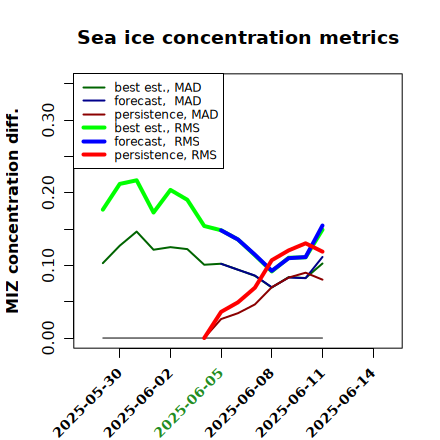 Sea ice concentration metrics

best est., MAD
forecast, MAD
persistence, MAD
best est., RMS
forecast, RMS
persistence, RMS

MIZ concentration diff.

0.00
0.10
0.20
0.30

2025-05-30
2025-06-02
2025-06-05
2025-06-08
2025-06-11
2025-06-14